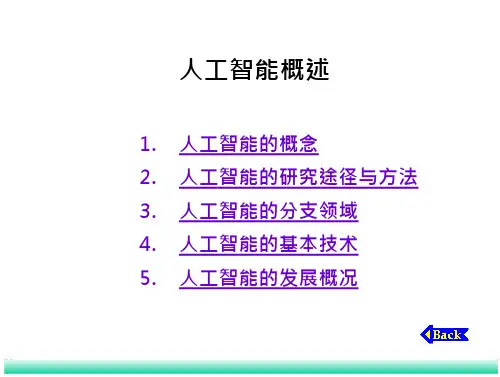 人工智能概述

1. 人工智能的概念
2. 人工智能的研究途径与方法
3. 人工智能的分支领域
4. 人工智能的基本技术
5. 人工智能的发展概况

Back